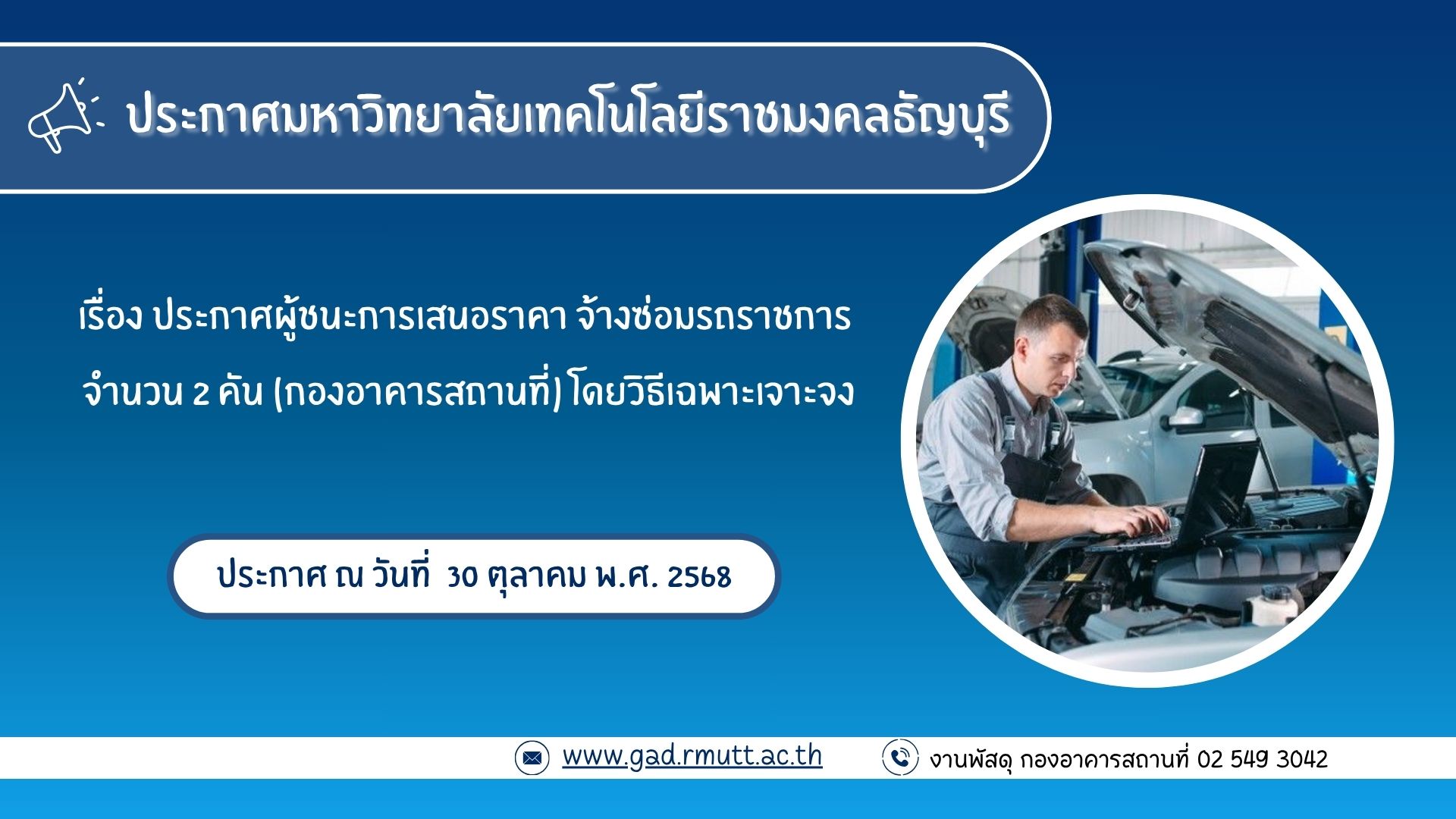 ประกาศมหาวิทยาลัยเทคโนโลยีราชมงคลธัญบุรี

เรื่อง ประกาศผู้ชนะการเสนอราคา จ้างซ่อมรถราชการ จำนวน 2 คัน (กองอาคารสถานที่) โดยวิธีเฉพาะเจาะจง

ประกาศ ณ วันที่ 30 ตุลาคม พ.ศ. 2568

www.gad.rmutt.ac.th

งานพัสดุ กองอาคารสถานที่ 02 549 3042